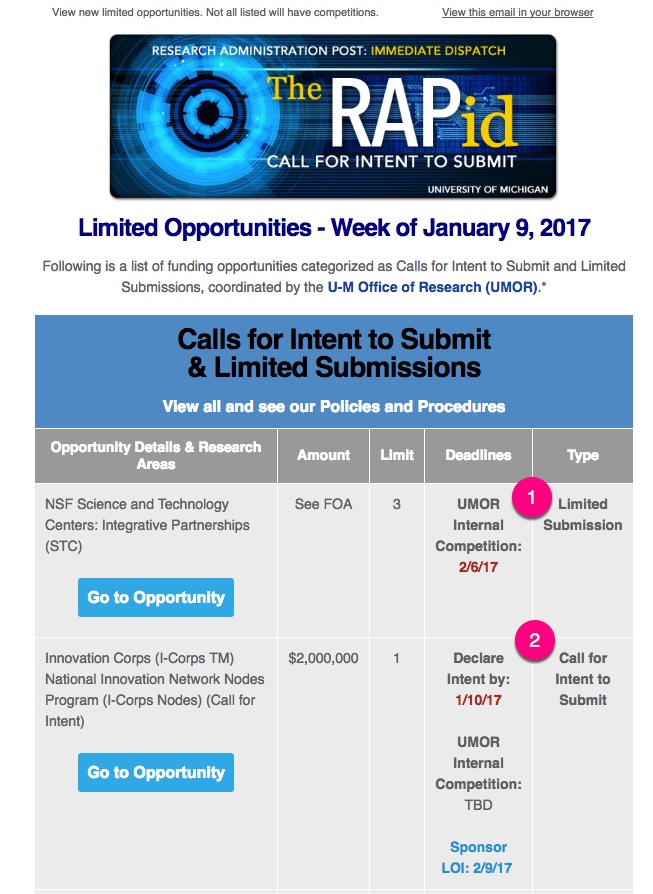 View new limited opportunities. Not all listed will have competitions.

View this email in your browser

RESEARCH ADMINISTRATION POST: IMMEDIATE DISPATCH

The RAPid

CALL FOR INTENT TO SUBMIT

UNIVERSITY OF MICHIGAN

Limited Opportunities - Week of January 9, 2017

Following is a list of funding opportunities categorized as Calls for Intent to Submit and Limited Submissions, coordinated by the U-M Office of Research (UMOR).*

Calls for Intent to Submit & Limited Submissions

View all and see our Policies and Procedures

| Opportunity Details & Research Areas | Amount | Limit | Deadlines | Type |
|---|---|---|---|---|
| NSF Science and Technology Centers: Integrative Partnerships (STC) Go to Opportunity | See FOA | 3 | UMOR Internal Competition: 2/6/17 | 1 Limited Submission |
| Innovation Corps (I-Corps TM) National Innovation Network Nodes Program (I-Corps Nodes) (Call for Intent) Go to Opportunity | $2,000,000 | 1 | Declare Intent by: 1/10/17 UMOR Internal Competition: TBD Sponsor LOI: 2/9/17 | 2 Call for Intent to Submit |